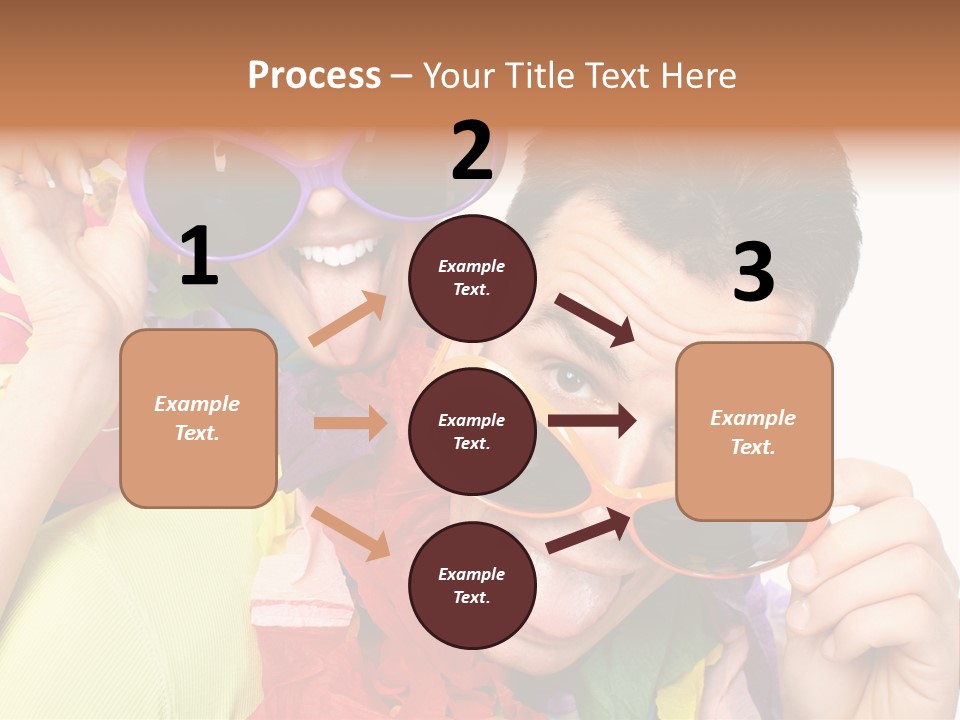 Process – Your Title Text Here

1

Example Text.

2

Example Text.

Example Text.

Example Text.

3

Example Text.